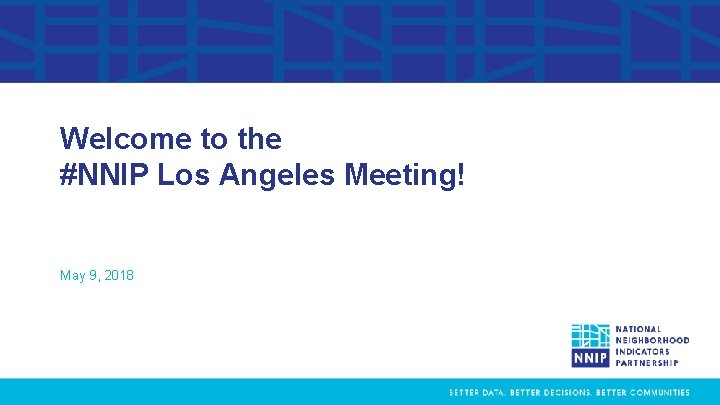 Welcome to the
#NNIP Los Angeles Meeting!

May 9, 2018

NNIP NATIONAL NEIGHBORHOOD INDICATORS PARTNERSHIP

BETTER DATA. BETTER DECISIONS. BETTER COMMUNITIES